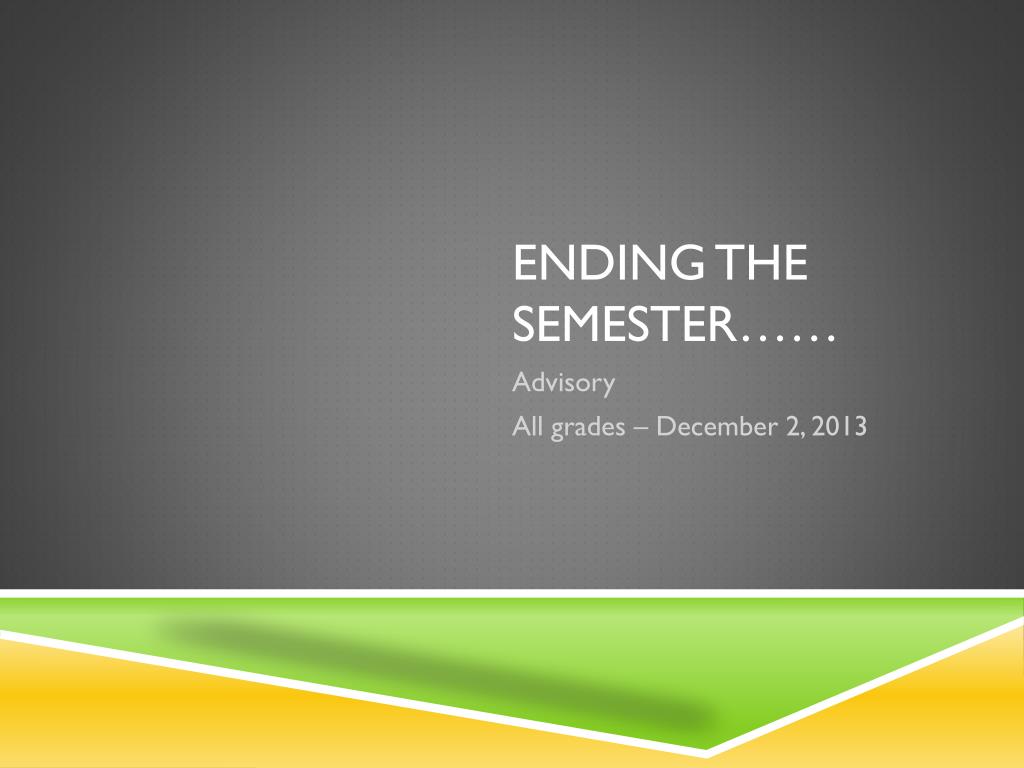 ENDING THE SEMESTER……

Advisory

All grades – December 2, 2013